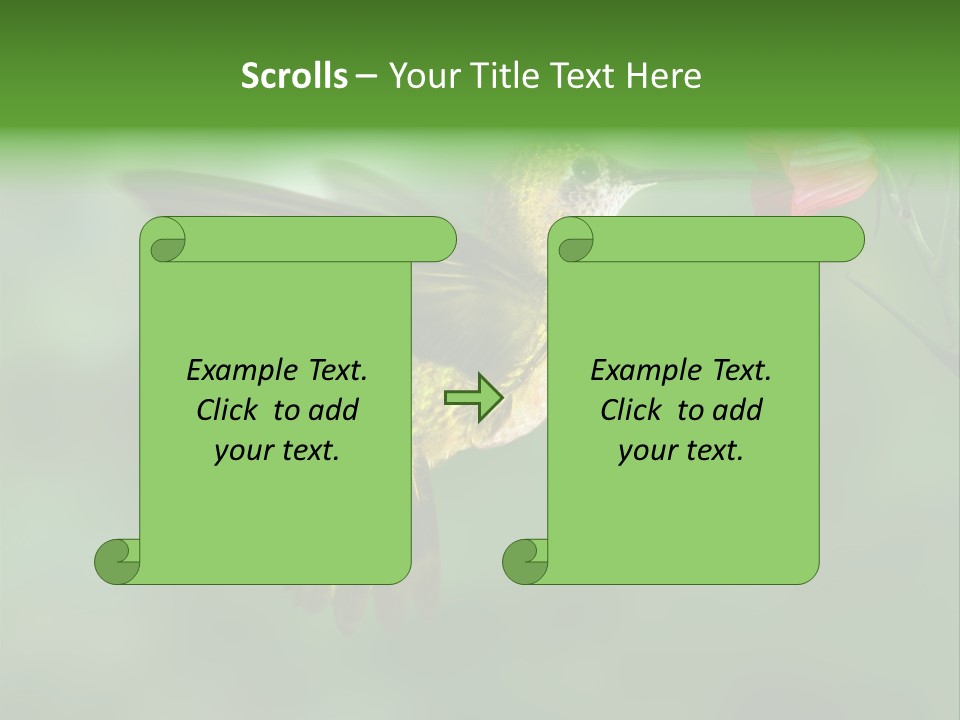 Scrolls – Your Title Text Here

Example Text. Click to add your text.

Example Text. Click to add your text.